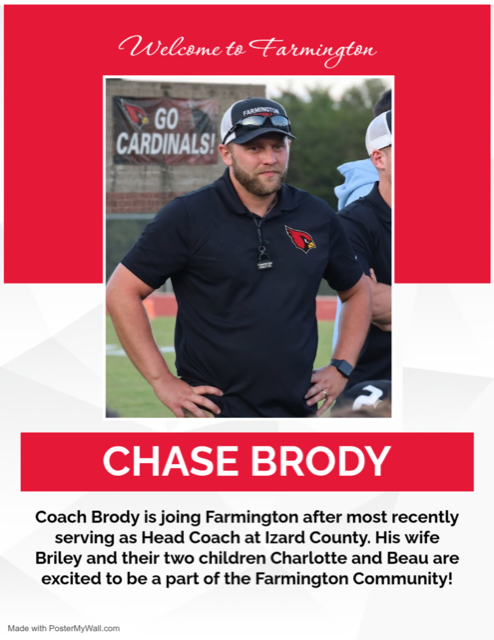 Welcome to Farmington

GO CARDINALS!

FARMINGTON

CHASE BRODY

Coach Brody is joing Farmington after most recently serving as Head Coach at Izard County. His wife Briley and their two children Charlotte and Beau are excited to be a part of the Farmington Community!

Made with PosterMyWall.com